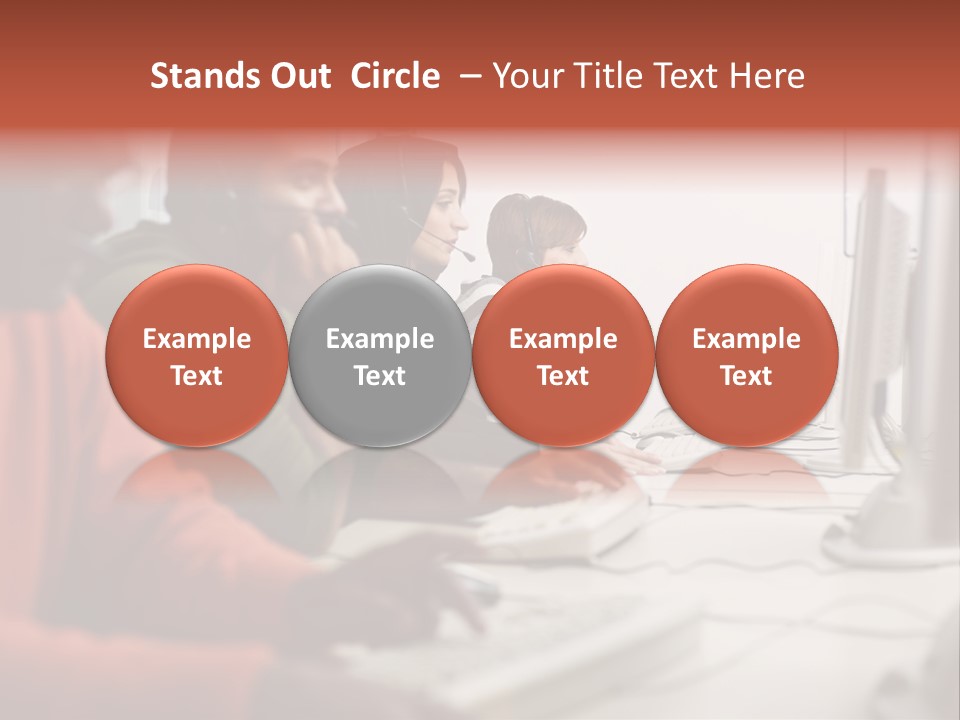 Stands Out  Circle  – Your Title Text Here

Example Text

Example Text

Example Text

Example Text